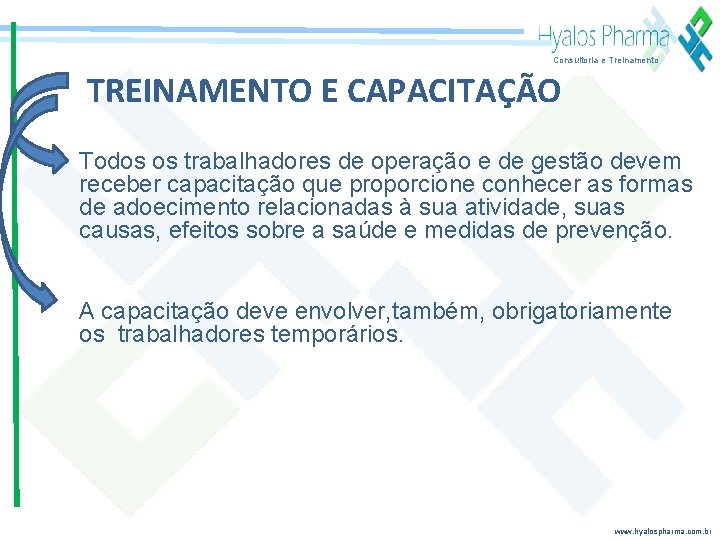 Hyalos Pharma
Consultoria e Treinamento

TREINAMENTO E CAPACITAÇÃO

Todos os trabalhadores de operação e de gestão devem receber capacitação que proporcione conhecer as formas de adoecimento relacionadas à sua atividade, suas causas, efeitos sobre a saúde e medidas de prevenção.

A capacitação deve envolver,também, obrigatoriamente os trabalhadores temporários.

www.hyalospharma.com.br